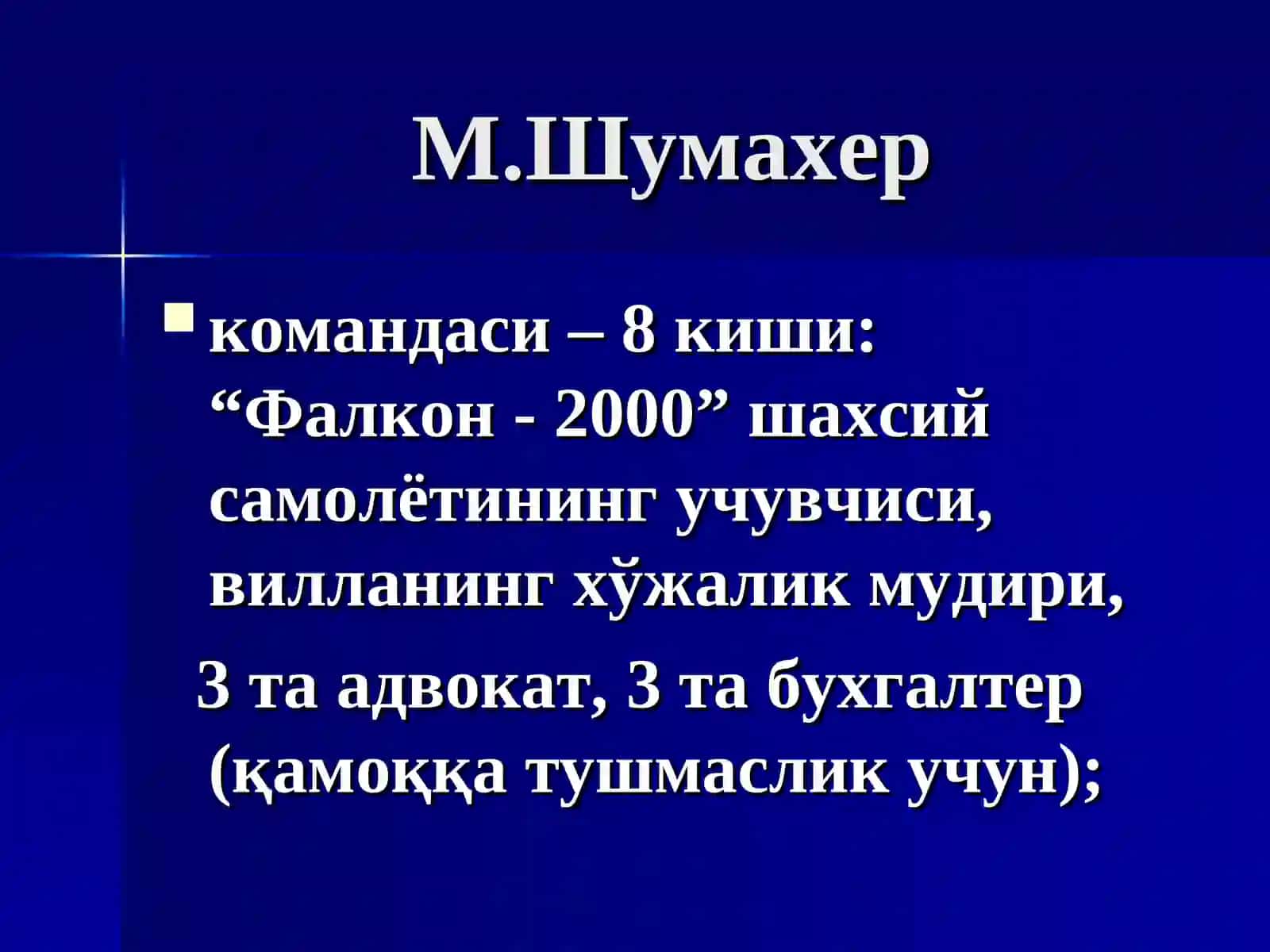 М.Шумахер

командаси – 8 киши: “Фалкон - 2000” шахсий самолётининг учувчиси, вилланинг хўжалик мудири,

3 та адвокат, 3 та бухгалтер (қамоққа тушмаслик учун);